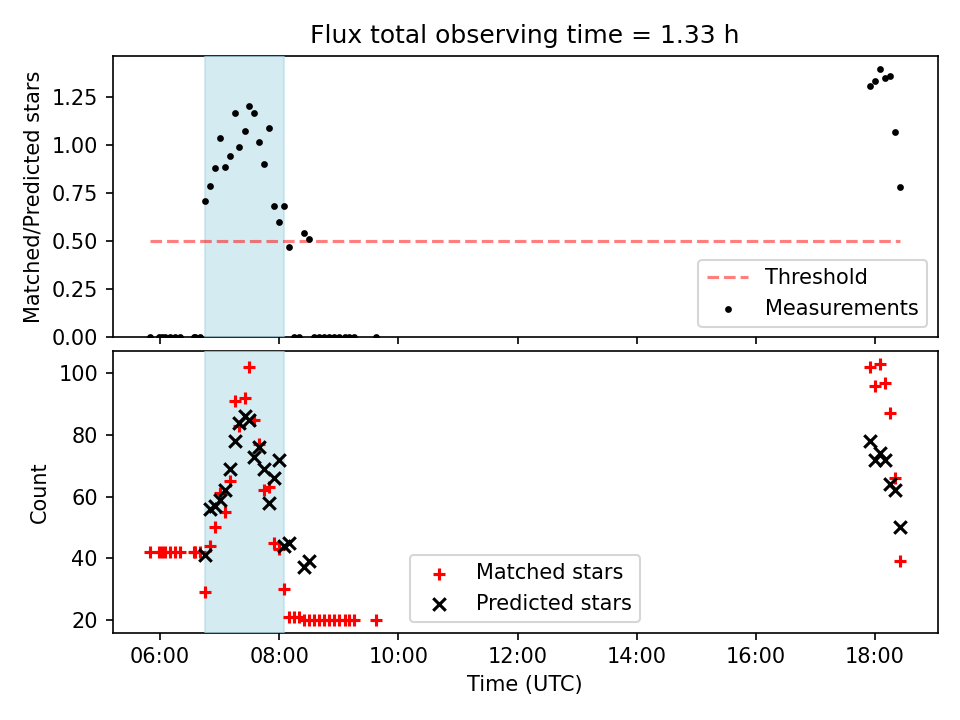 Flux total observing time = 1.33 h

Matched/Predicted stars

1.25
1.00
0.75
0.50
0.25
0.00

Threshold
Measurements

Count

100
80
60
40
20

Matched stars
Predicted stars

06:00
08:00
10:00
12:00
14:00
16:00
18:00

Time (UTC)